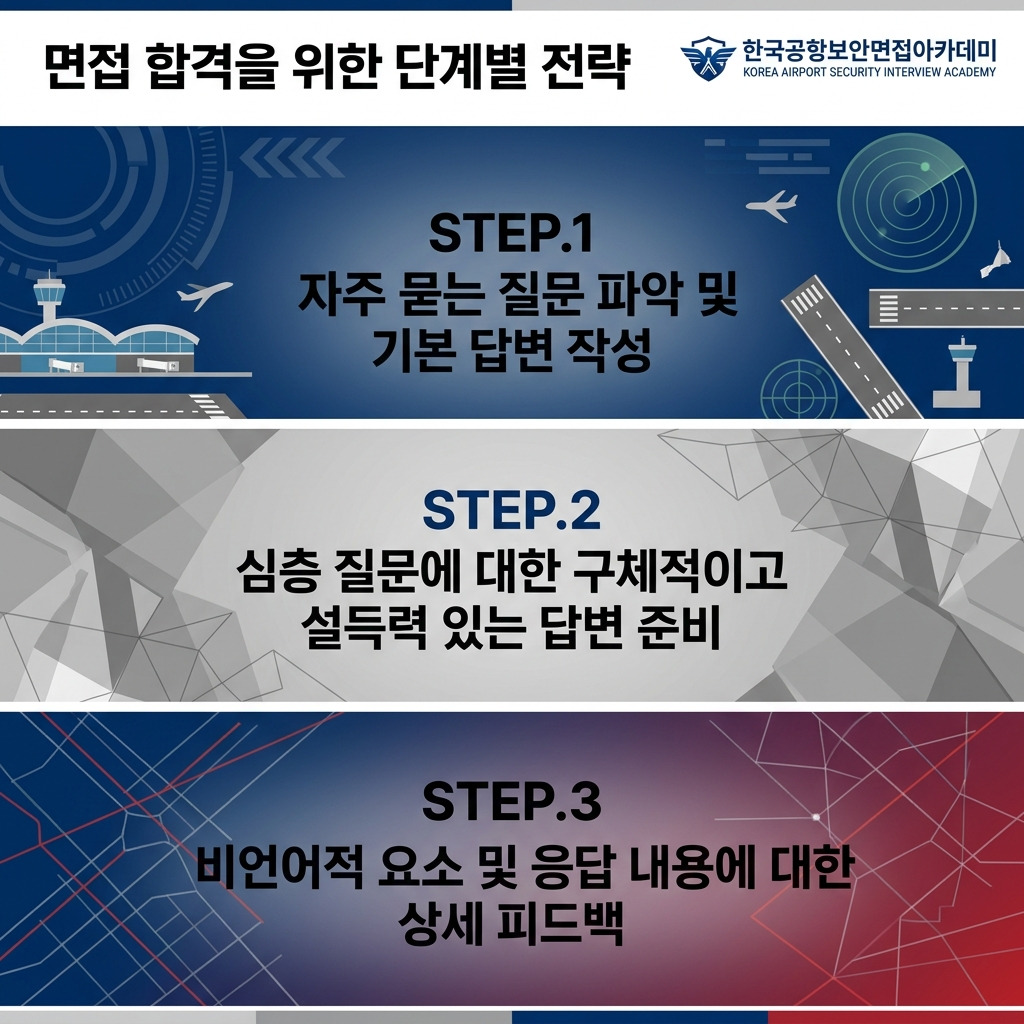 면접 합격을 위한 단계별 전략

한국공항보안면접아카데미
KOREA AIRPORT SECURITY INTERVIEW ACADEMY

STEP.1
자주 묻는 질문 파악 및 기본 답변 작성

STEP.2
심층 질문에 대한 구체적이고 설득력 있는 답변 준비

STEP.3
비언어적 요소 및 응답 내용에 대한 상세 피드백